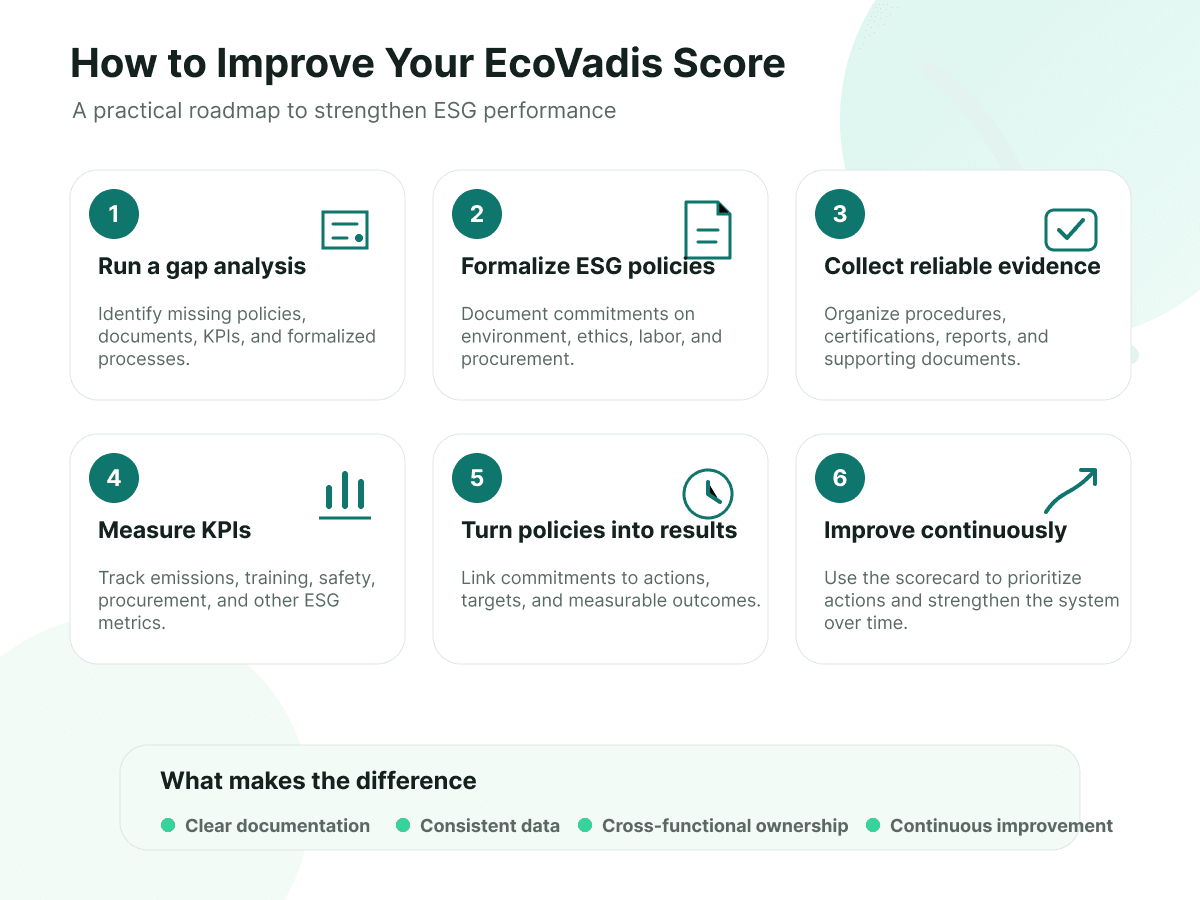 How to Improve Your EcoVadis Score

A practical roadmap to strengthen ESG performance

1

Run a gap analysis

Identify missing policies, documents, KPIs, and formalized processes.

2

Formalize ESG policies

Document commitments on environment, ethics, labor, and procurement.

3

Collect reliable evidence

Organize procedures, certifications, reports, and supporting documents.

4

Measure KPIs

Track emissions, training, safety, procurement, and other ESG metrics.

5

Turn policies into results

Link commitments to actions, targets, and measurable outcomes.

6

Improve continuously

Use the scorecard to prioritize actions and strengthen the system over time.

What makes the difference

Clear documentation

Consistent data

Cross-functional ownership

Continuous improvement